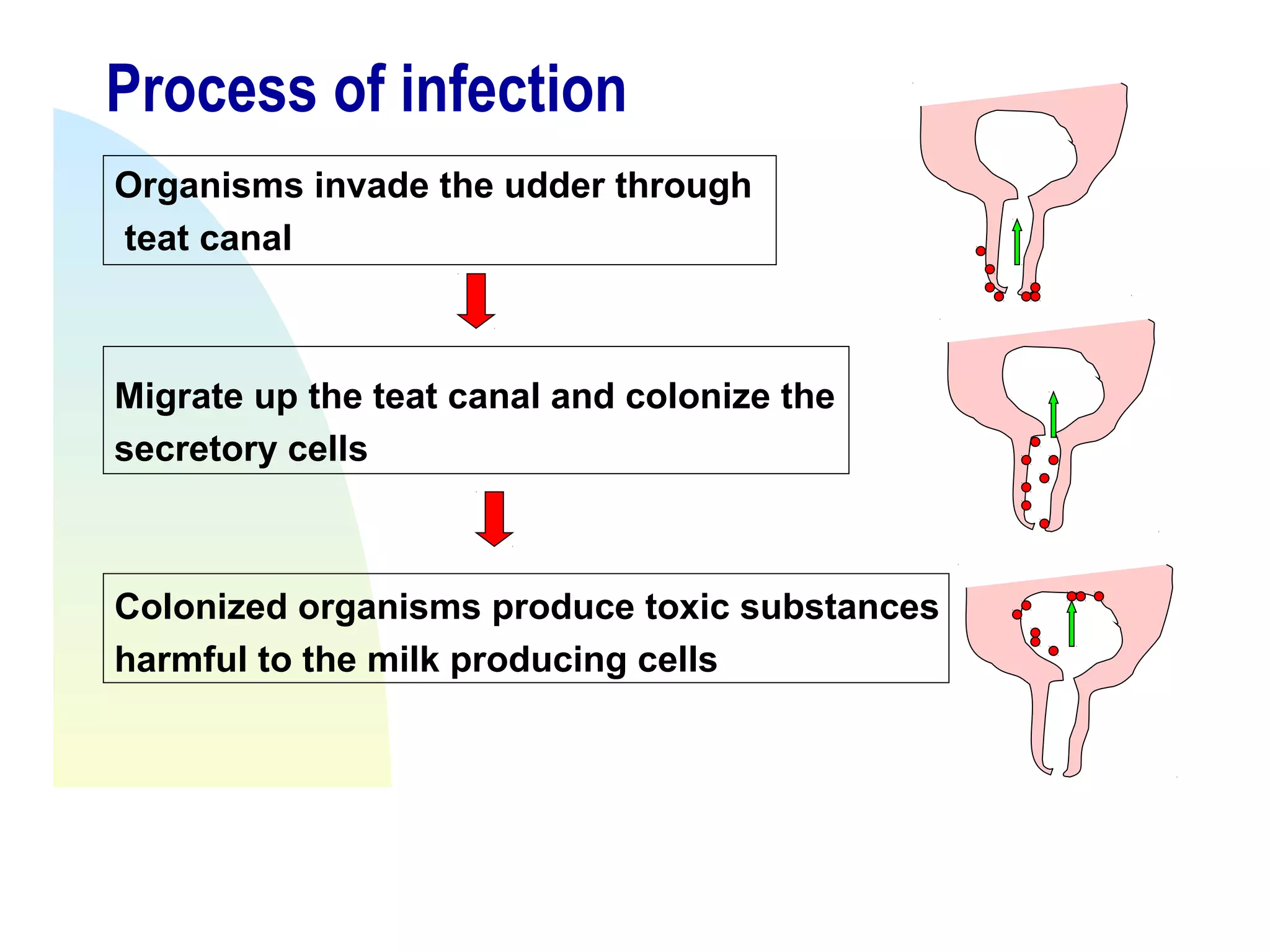 Process of infection

Organisms invade the udder through teat canal

Migrate up the teat canal and colonize the secretory cells

Colonized organisms produce toxic substances harmful to the milk producing cells